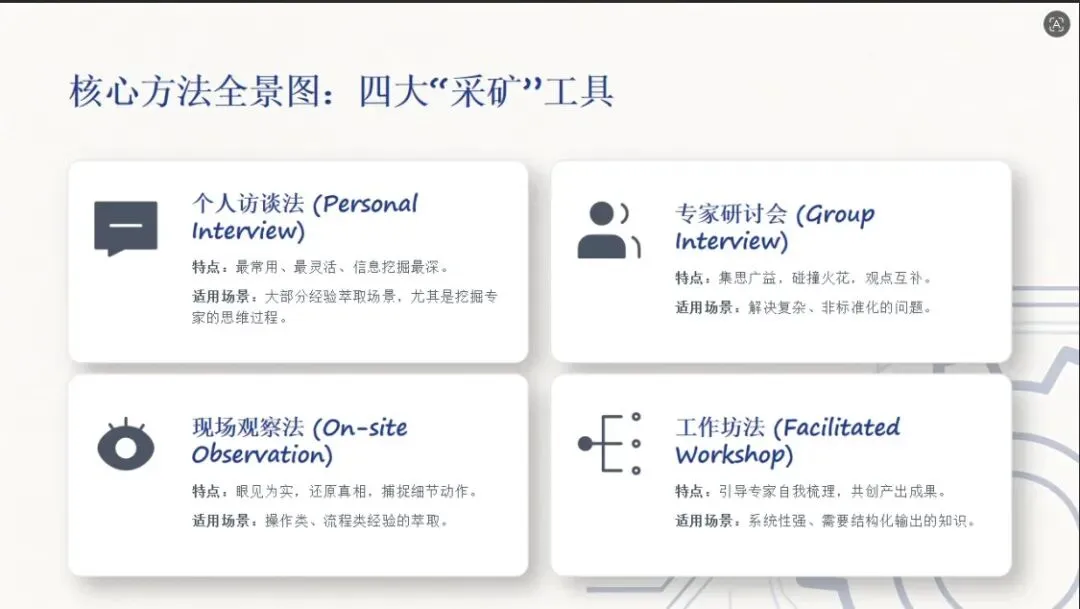 核心方法全景图：四大“采矿”工具

个人访谈法 (Personal Interview)

特点：最常用、最灵活、信息挖掘最深。

适用场景：大部分经验萃取场景，尤其是挖掘专家的思维过程。

专家研讨会 (Group Interview)

特点：集思广益，碰撞火花，观点互补。

适用场景：解决复杂、非标准化的问题。

现场观察法 (On-site Observation)

特点：眼见为实，还原真相，捕捉细节动作。

适用场景：操作类、流程类经验的萃取。

工作坊法 (Facilitated Workshop)

特点：引导专家自我梳理，共创产出成果。

适用场景：系统性强、需要结构化输出的知识。